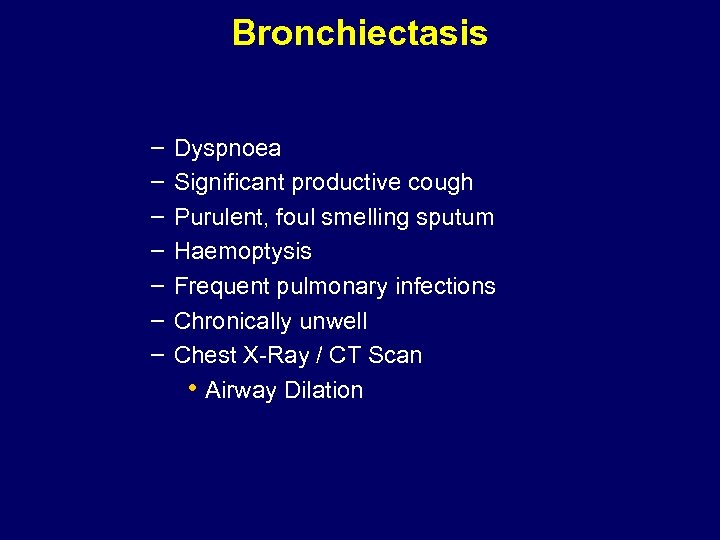 Bronchiectasis

– Dyspnoea
– Significant productive cough
– Purulent, foul smelling sputum
– Haemoptysis
– Frequent pulmonary infections
– Chronically unwell
– Chest X-Ray / CT Scan
  • Airway Dilation